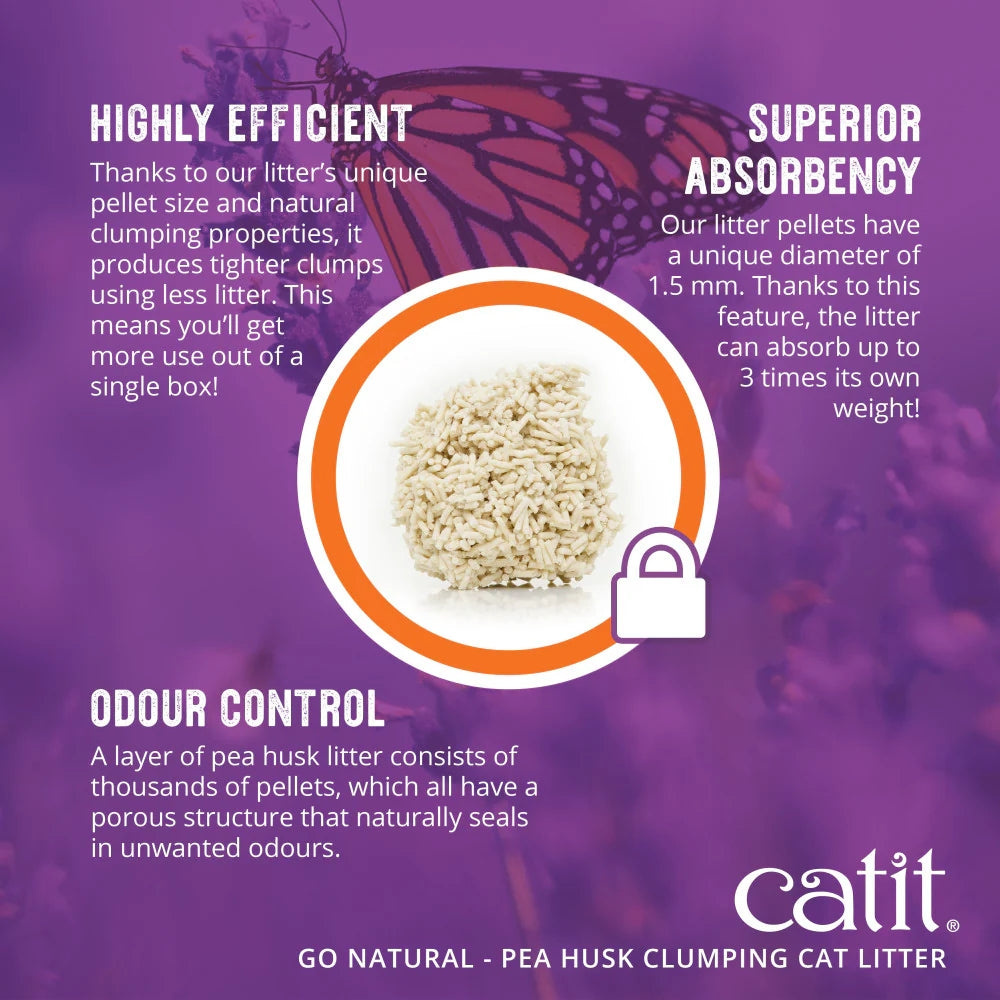 HIGHLY EFFICIENT

Thanks to our litter's unique pellet size and natural clumping properties, it produces tighter clumps using less litter. This means you'll get more use out of a single box!

SUPERIOR ABSORBENCY

Our litter pellets have a unique diameter of 1.5 mm. Thanks to this feature, the litter can absorb up to 3 times its own weight!

ODOUR CONTROL

A layer of pea husk litter consists of thousands of pellets, which all have a porous structure that naturally seals in unwanted odours.

catit®

GO NATURAL - PEA HUSK CLUMPING CAT LITTER